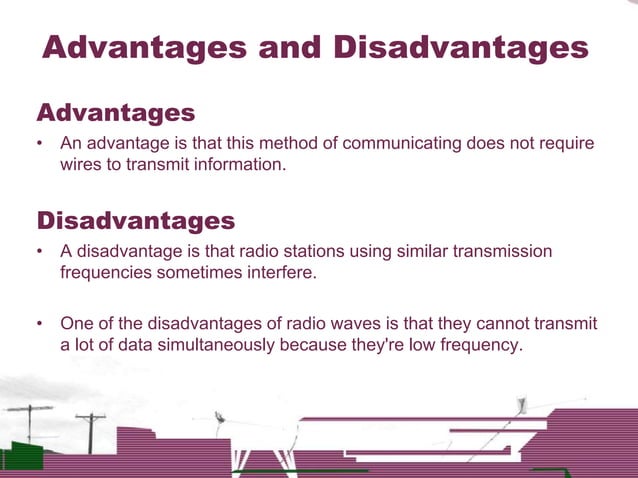 Advantages and Disadvantages

Advantages

• An advantage is that this method of communicating does not require wires to transmit information.

Disadvantages

• A disadvantage is that radio stations using similar transmission frequencies sometimes interfere.

• One of the disadvantages of radio waves is that they cannot transmit a lot of data simultaneously because they're low frequency.